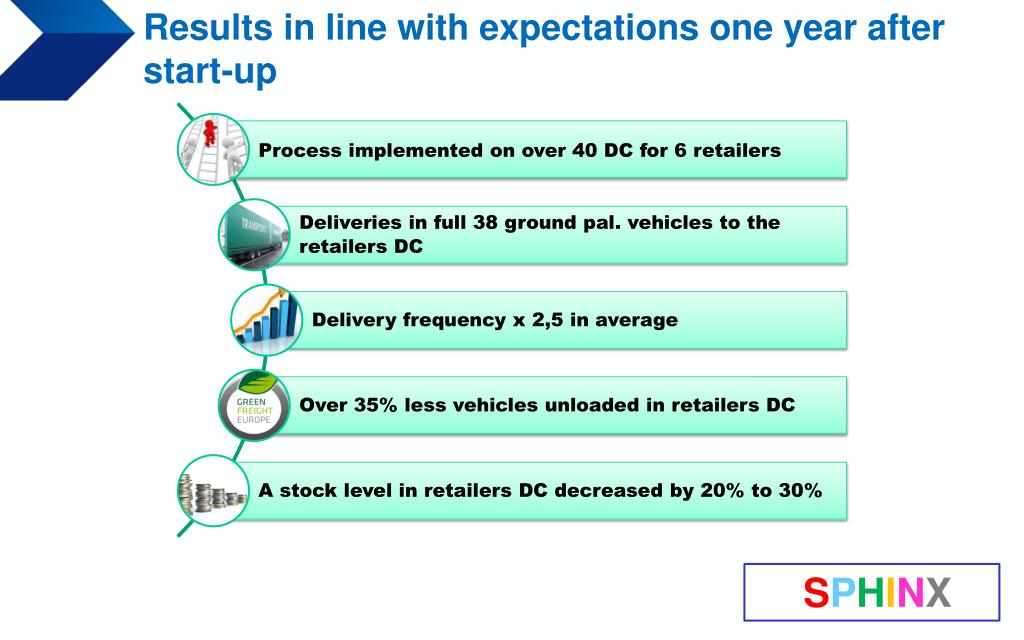 Results in line with expectations one year after start-up

Process implemented on over 40 DC for 6 retailers

TRANSPORT

Deliveries in full 38 ground pal. vehicles to the retailers DC

Delivery frequency x 2,5 in average

GREEN FREIGHT EUROPE

Over 35% less vehicles unloaded in retailers DC

A stock level in retailers DC decreased by 20% to 30%

SPHINX